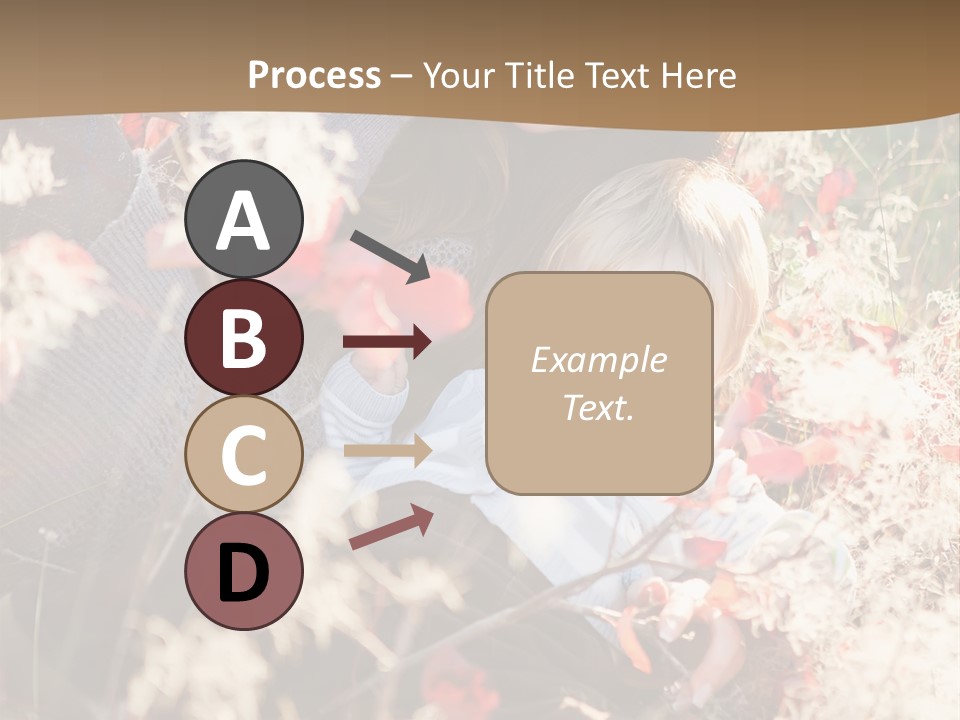 Process – Your Title Text Here

A

B

C

D

Example Text.